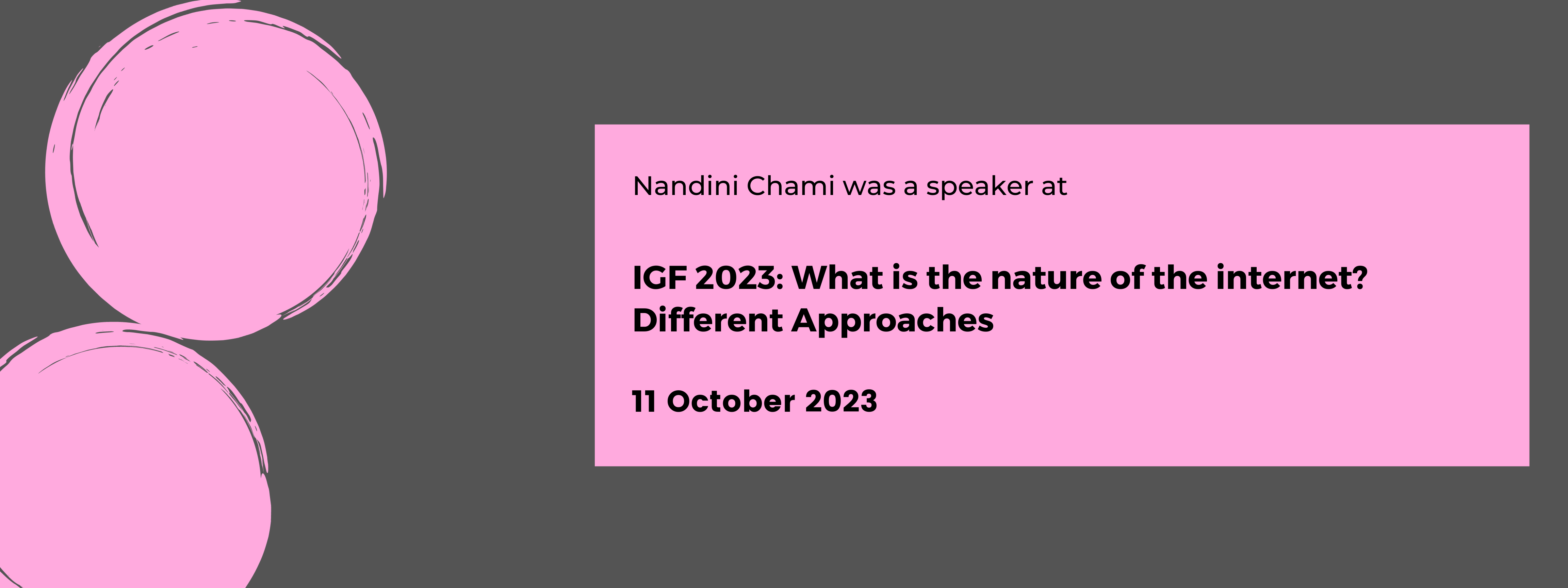 Nandini Chami was a speaker at

IGF 2023: What is the nature of the internet? Different Approaches

11 October 2023